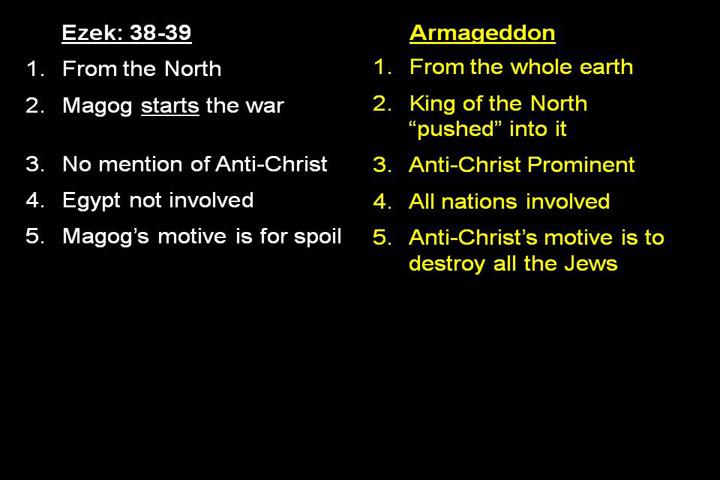 Ezek: 38-39

1. From the North
2. Magog starts the war
3. No mention of Anti-Christ
4. Egypt not involved
5. Magog's motive is for spoil

Armageddon

1. From the whole earth
2. King of the North "pushed" into it
3. Anti-Christ Prominent
4. All nations involved
5. Anti-Christ's motive is to destroy all the Jews